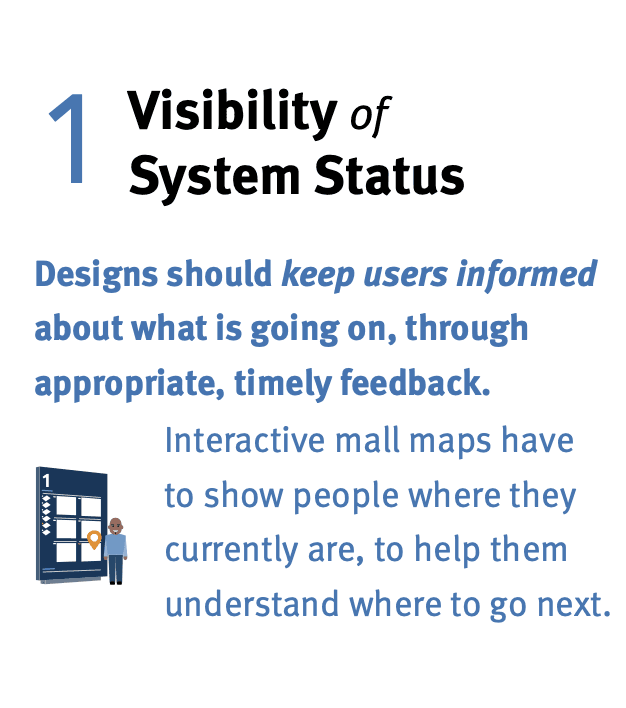 1 Visibility of System Status

Designs should keep users informed about what is going on, through appropriate, timely feedback.

1

Interactive mall maps have to show people where they currently are, to help them understand where to go next.